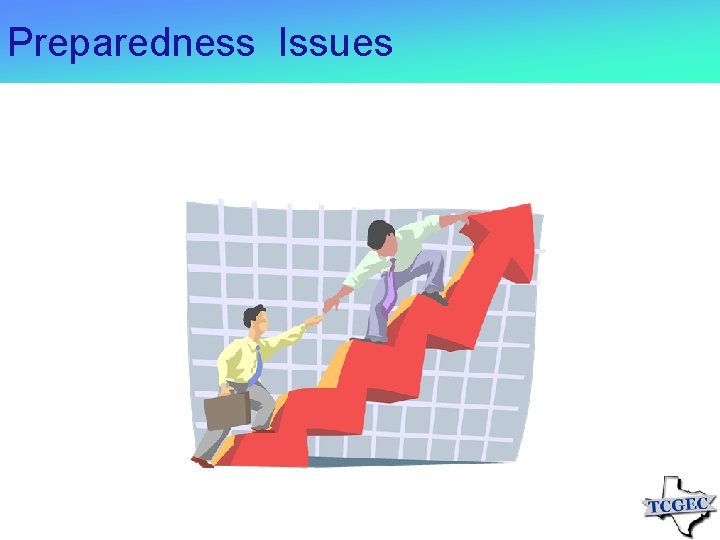 Preparedness Issues

TCGEC